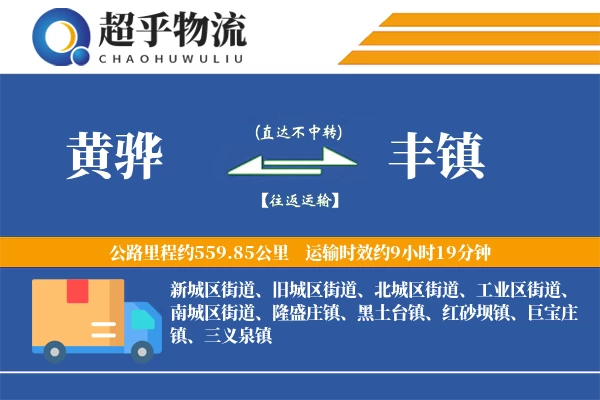 超乎物流
CHAOHUWULIU

黄骅

(直达不中转)

【往返运输】

丰镇

公路里程约559.85公里　运输时效约9小时19分钟

新城区街道、旧城区街道、北城区街道、工业区街道、南城区街道、隆盛庄镇、黑土台镇、红砂坝镇、巨宝庄镇、三义泉镇